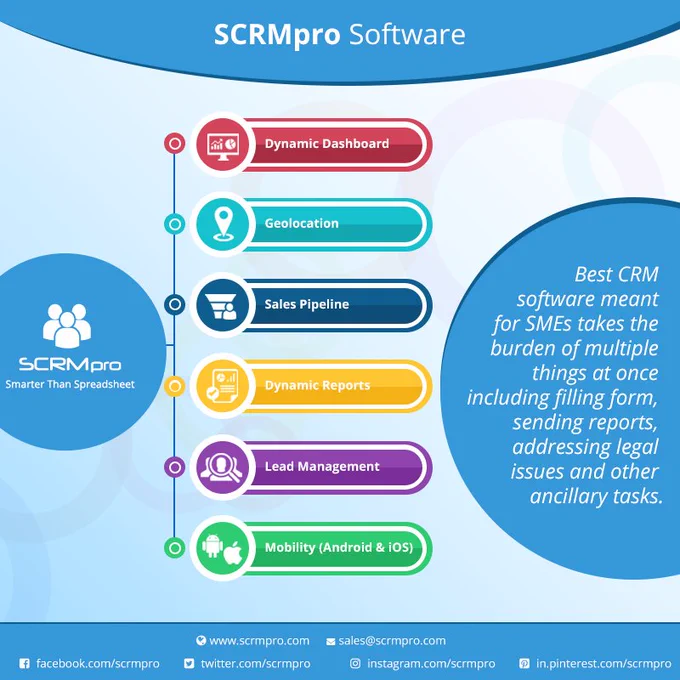 SCRMpro Software

SCRMpro
Smarter Than Spreadsheet

Dynamic Dashboard

Geolocation

Sales Pipeline

Dynamic Reports

Lead Management

Mobility (Android & iOS)

Best CRM software meant for SMEs takes the burden of multiple things at once including filling form, sending reports, addressing legal issues and other ancillary tasks.

www.scrmpro.com sales@scrmpro.com

facebook.com/scrmpro twitter.com/scrmpro instagram.com/scrmpro in.pinterest.com/scrmpro